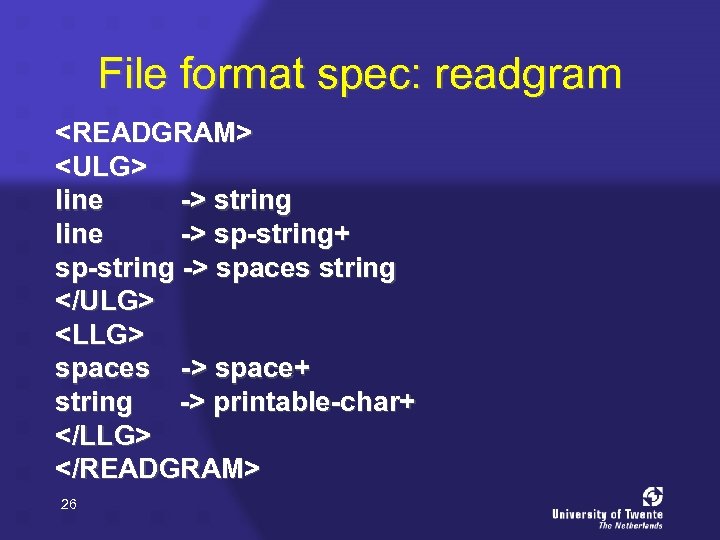 File format spec: readgram

<READGRAM>
<ULG>
line -> string
line -> sp-string+
sp-string -> spaces string
</ULG>
<LLG>
spaces -> space+
string -> printable-char+
</LLG>
</READGRAM>

26

University of Twente
The Netherlands